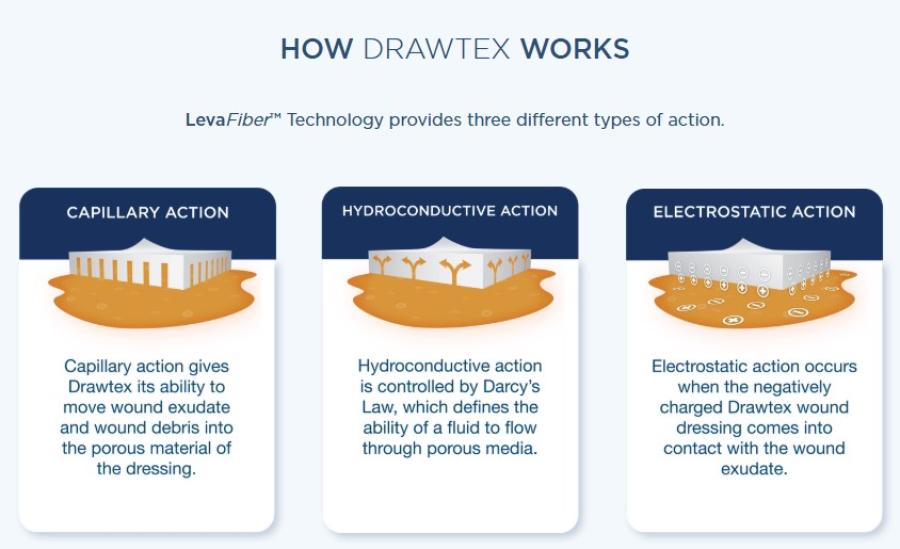 HOW DRAWTEX WORKS

LevaFiber™ Technology provides three different types of action.

CAPILLARY ACTION

Capillary action gives Drawtex its ability to move wound exudate and wound debris into the porous material of the dressing.

HYDROCONDUCTIVE ACTION

Hydroconductive action is controlled by Darcy's Law, which defines the ability of a fluid to flow through porous media.

ELECTROSTATIC ACTION

Electrostatic action occurs when the negatively charged Drawtex wound dressing comes into contact with the wound exudate.